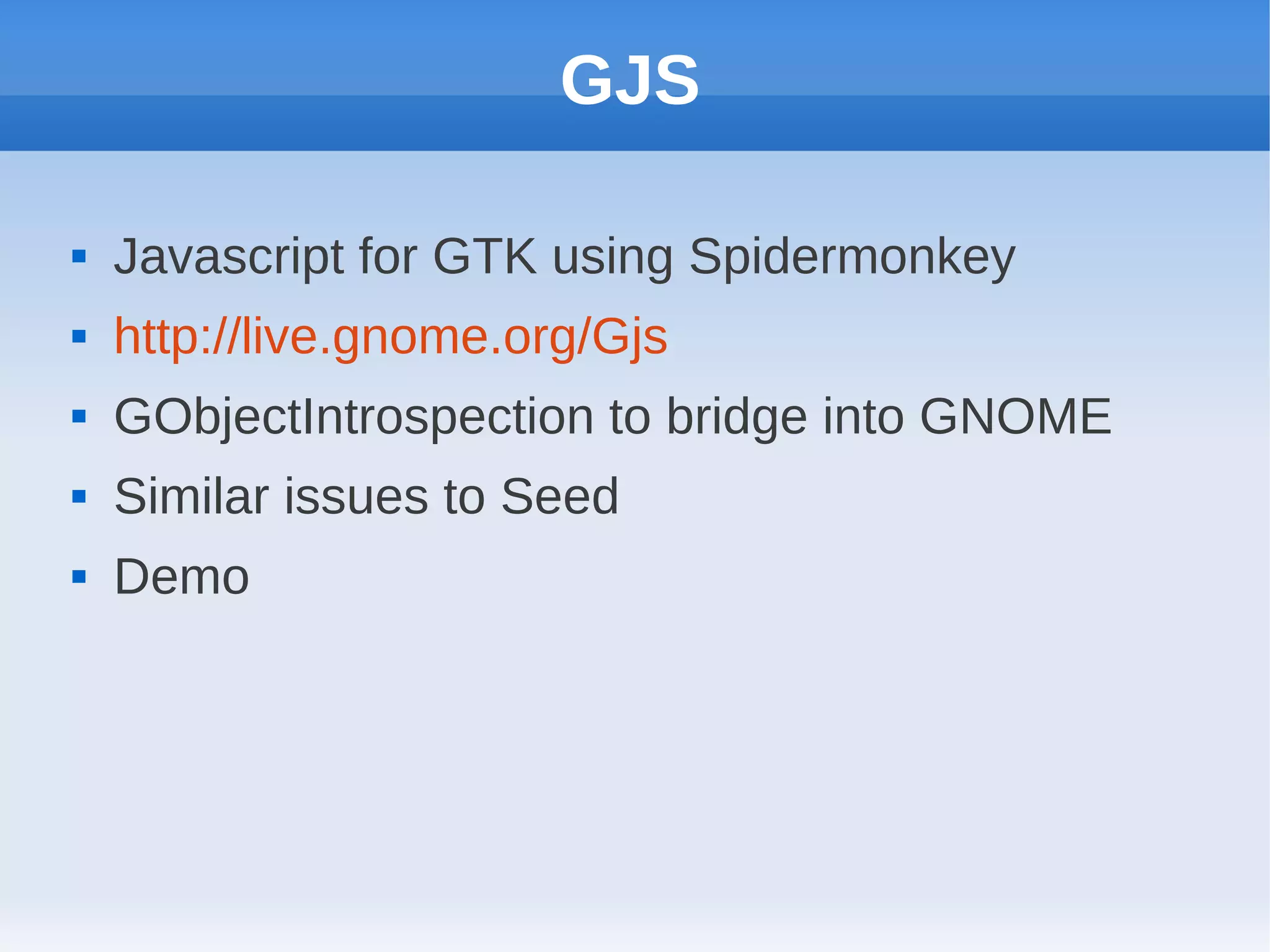 GJS

- Javascript for GTK using Spidermonkey
- http://live.gnome.org/Gjs
- GObjectIntrospection to bridge into GNOME
- Similar issues to Seed
- Demo